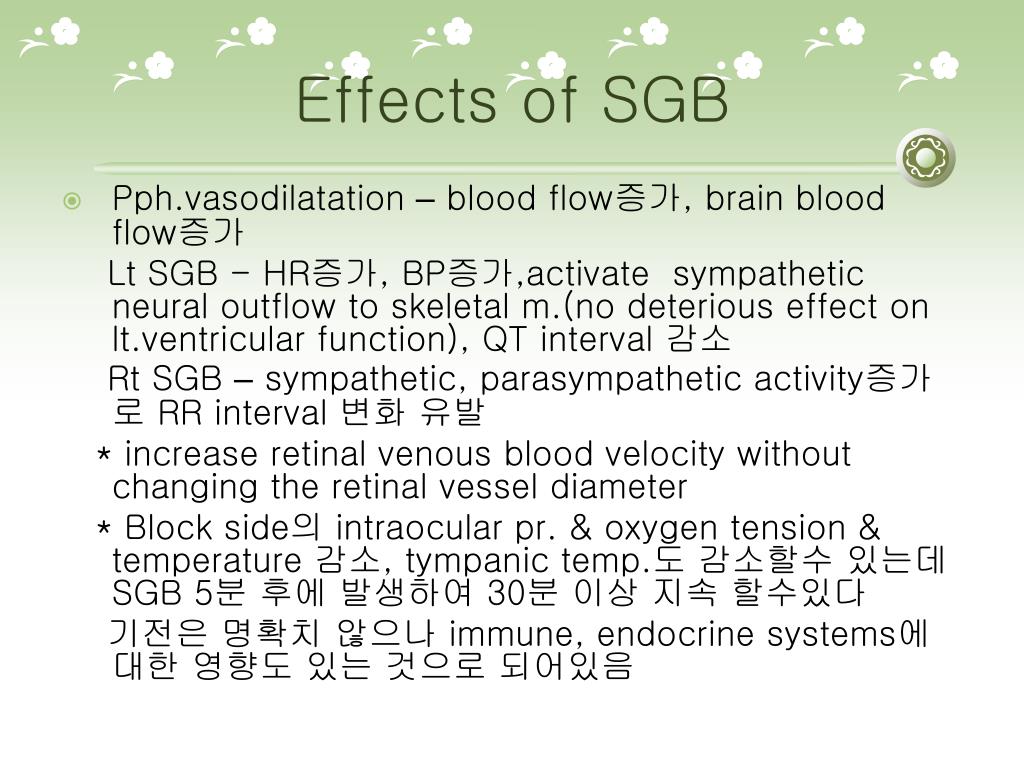 Effects of SGB

Pph.vasodilatation – blood flow증가, brain blood flow증가

Lt SGB - HR증가, BP증가,activate sympathetic neural outflow to skeletal m.(no deterious effect on lt.ventricular function), QT interval 감소

Rt SGB – sympathetic, parasympathetic activity증가로 RR interval 변화 유발

* increase retinal venous blood velocity without changing the retinal vessel diameter

* Block side의 intraocular pr. & oxygen tension & temperature 감소, tympanic temp.도 감소할수 있는데 SGB 5분 후에 발생하여 30분 이상 지속 할수있다

기전은 명확치 않으나 immune, endocrine systems에 대한 영향도 있는 것으로 되어있음